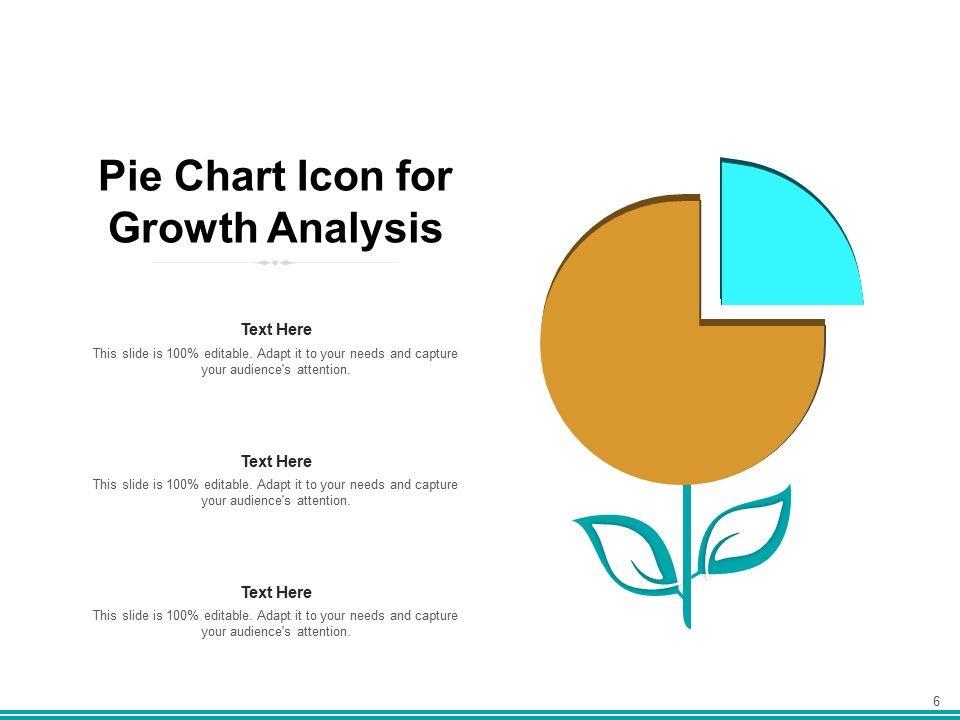 Pie Chart Icon for Growth Analysis

Text Here

This slide is 100% editable. Adapt it to your needs and capture your audience's attention.

Text Here

This slide is 100% editable. Adapt it to your needs and capture your audience's attention.

Text Here

This slide is 100% editable. Adapt it to your needs and capture your audience's attention.

6